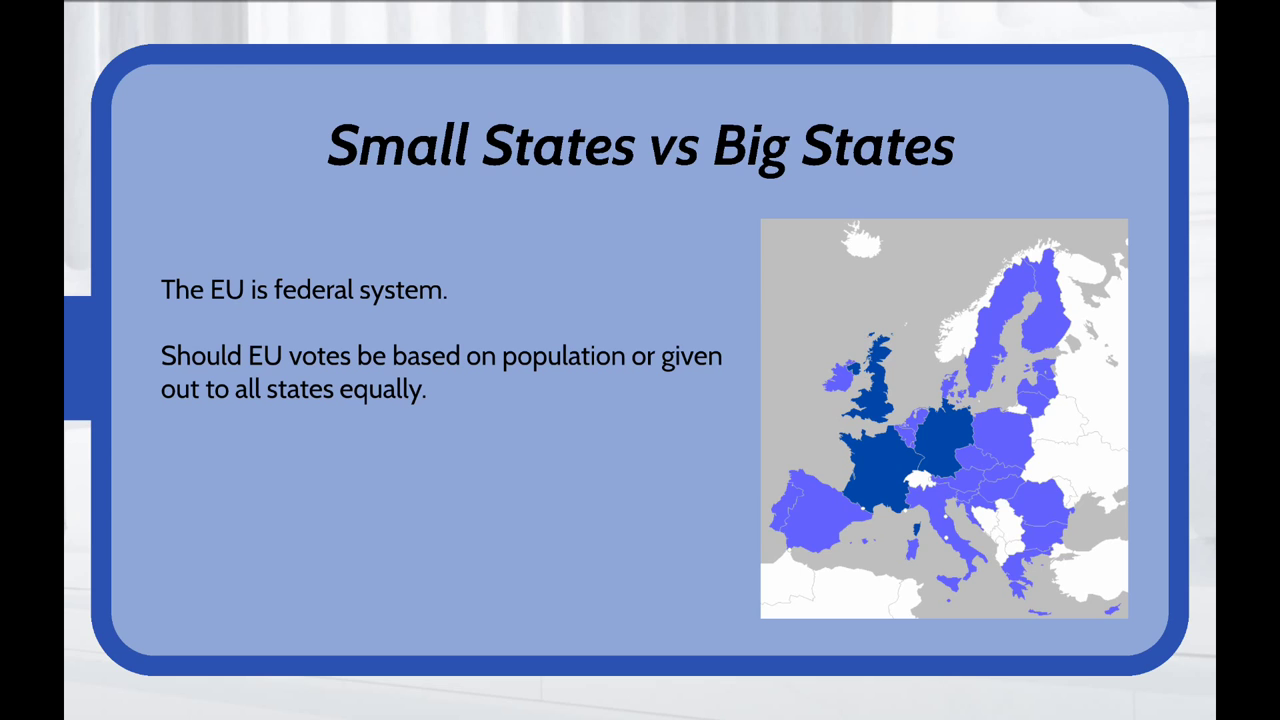 Small States vs Big States

The EU is federal system.

Should EU votes be based on population or given out to all states equally.